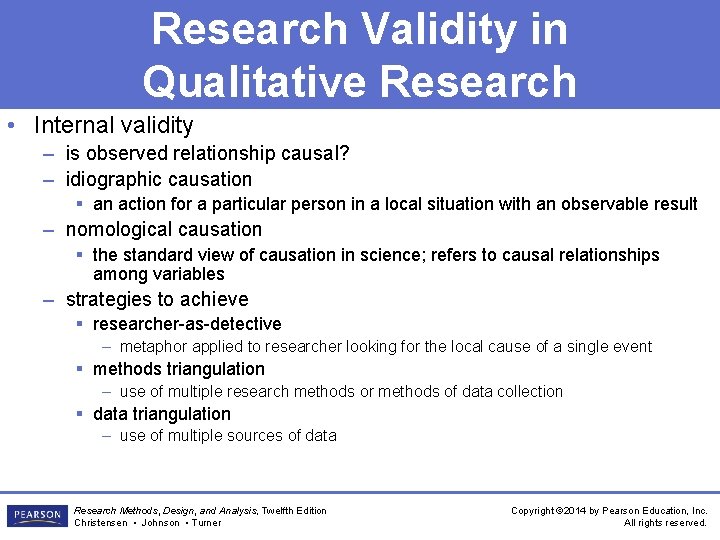 Research Validity in Qualitative Research

• Internal validity
– is observed relationship causal?
– idiographic causation
▪ an action for a particular person in a local situation with an observable result
– nomological causation
▪ the standard view of causation in science; refers to causal relationships among variables
– strategies to achieve
▪ researcher-as-detective
– metaphor applied to researcher looking for the local cause of a single event
▪ methods triangulation
– use of multiple research methods or methods of data collection
▪ data triangulation
– use of multiple sources of data

PEARSON

Research Methods, Design, and Analysis, Twelfth Edition
Christensen • Johnson • Turner

Copyright ©2014 by Pearson Education, Inc.
All rights reserved.